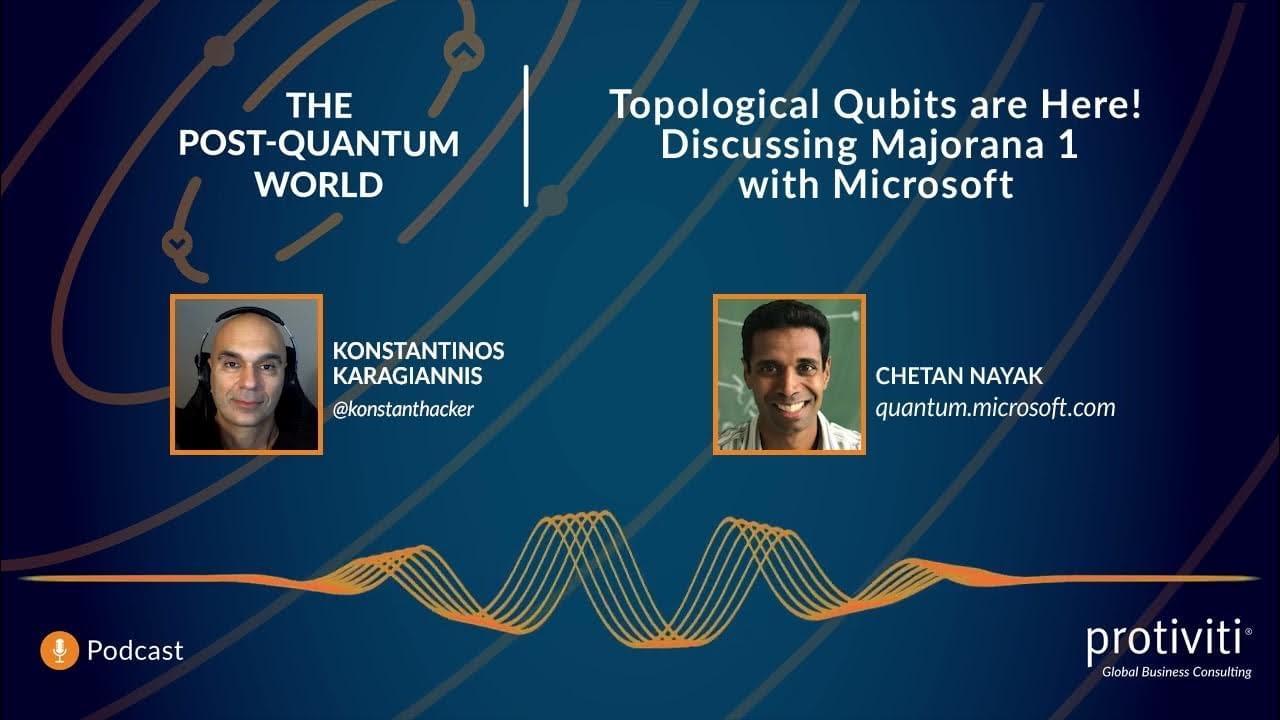 THE POST-QUANTUM WORLD

Topological Qubits are Here! Discussing Majorana 1 with Microsoft

KONSTANTINOS KARAGIANNIS
@konstanthacker

CHETAN NAYAK
quantum.microsoft.com

Podcast

protiviti®
Global Business Consulting